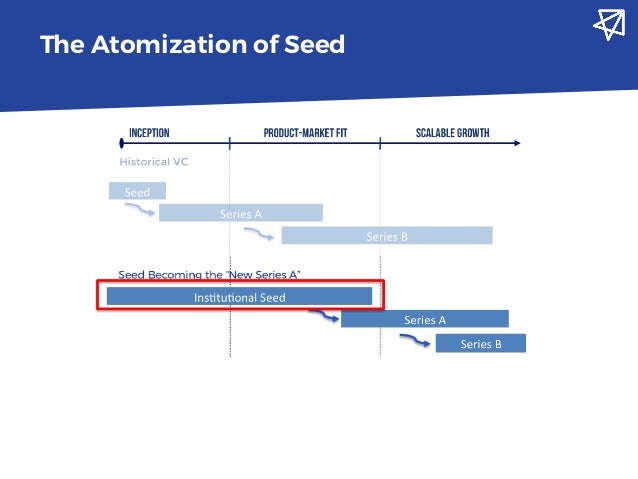 The Atomization of Seed

INCEPTION

PRODUCT-MARKET FIT

SCALABLE GROWTH

Historical VC

Seed

Series A

Series B

Seed Becoming the "New Series A"

Institutional Seed

Series A

Series B